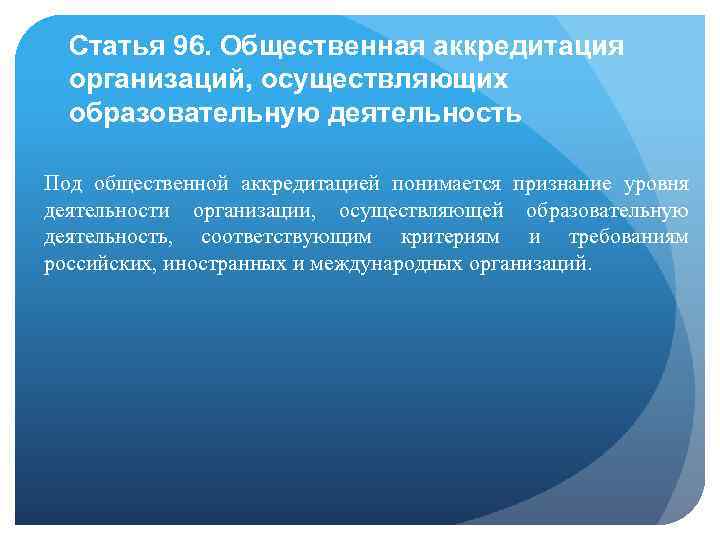 Статья 96. Общественная аккредитация организаций, осуществляющих образовательную деятельность

Под общественной аккредитацией понимается признание уровня деятельности организации, осуществляющей образовательную деятельность, соответствующим критериям и требованиям российских, иностранных и международных организаций.